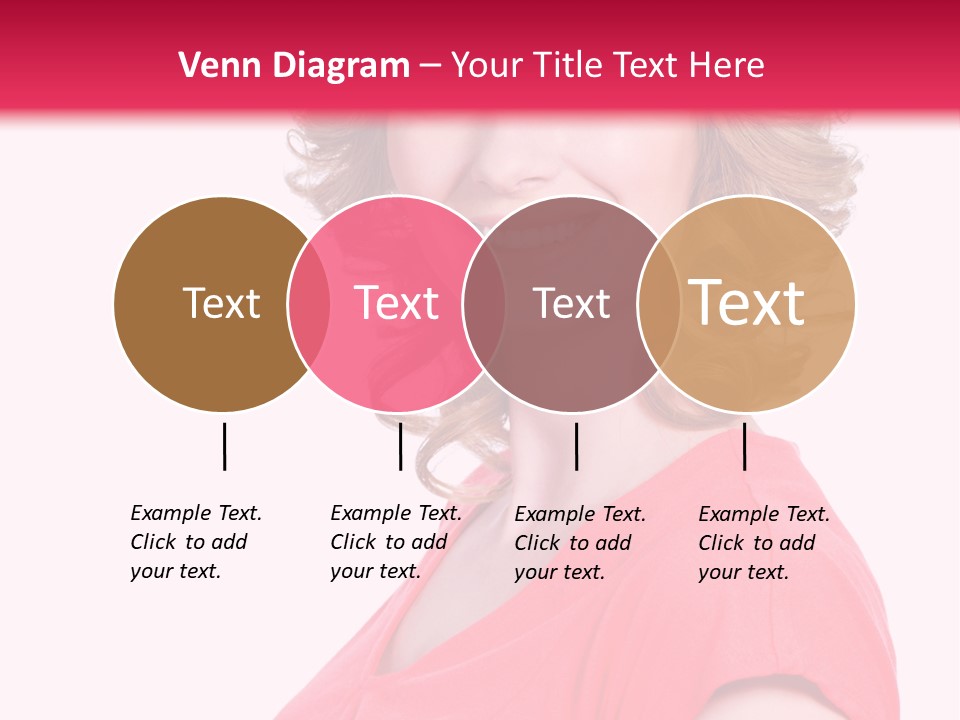 Venn Diagram – Your Title Text Here

Text

Text

Text

Text

Example Text. Click to add your text.

Example Text. Click to add your text.

Example Text. Click to add your text.

Example Text. Click to add your text.